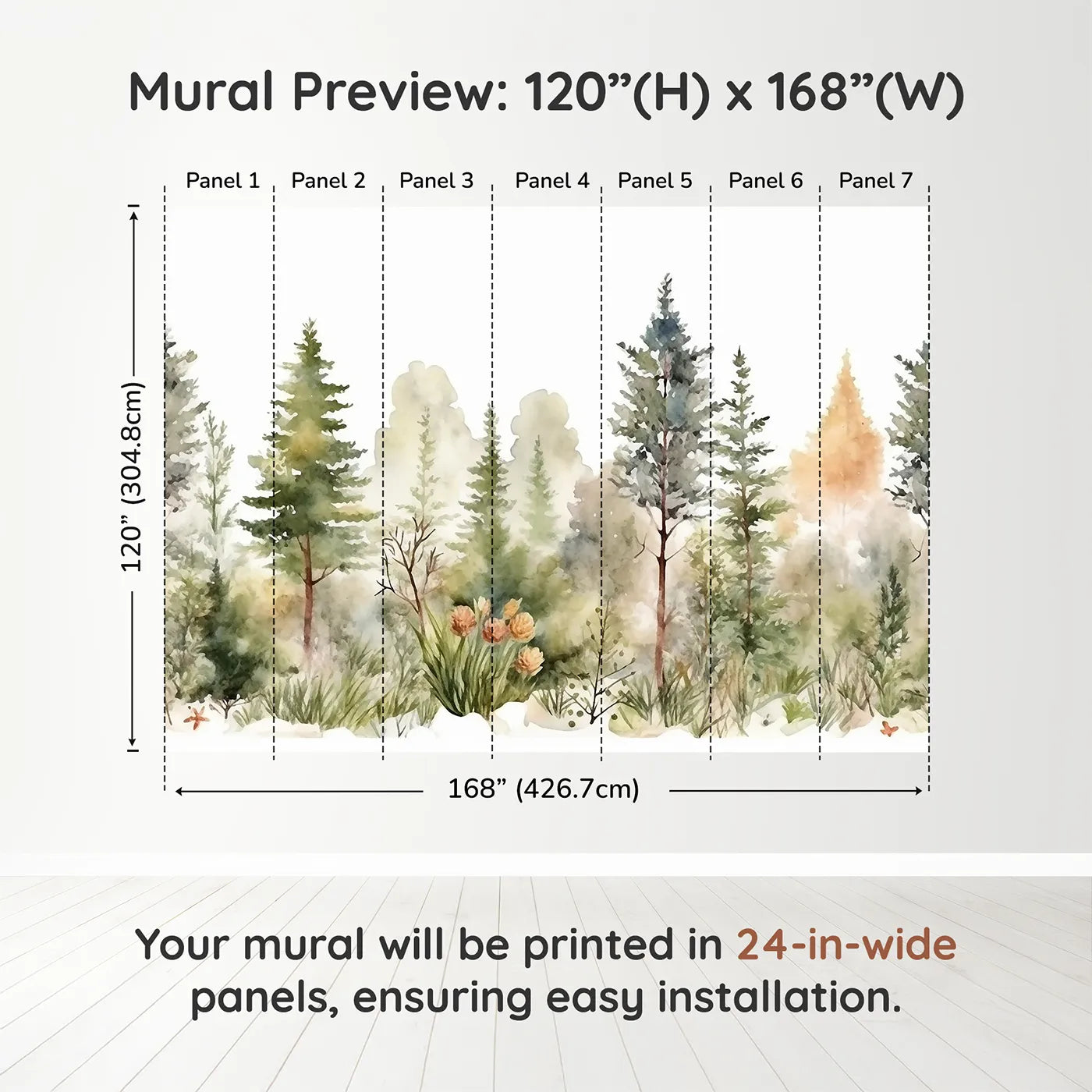 Mural Preview: 120”(H) x 168”(W)

Panel 1 Panel 2 Panel 3 Panel 4 Panel 5 Panel 6 Panel 7

120” (304.8cm)

168” (426.7cm)

Your mural will be printed in 24-in-wide panels, ensuring easy installation.